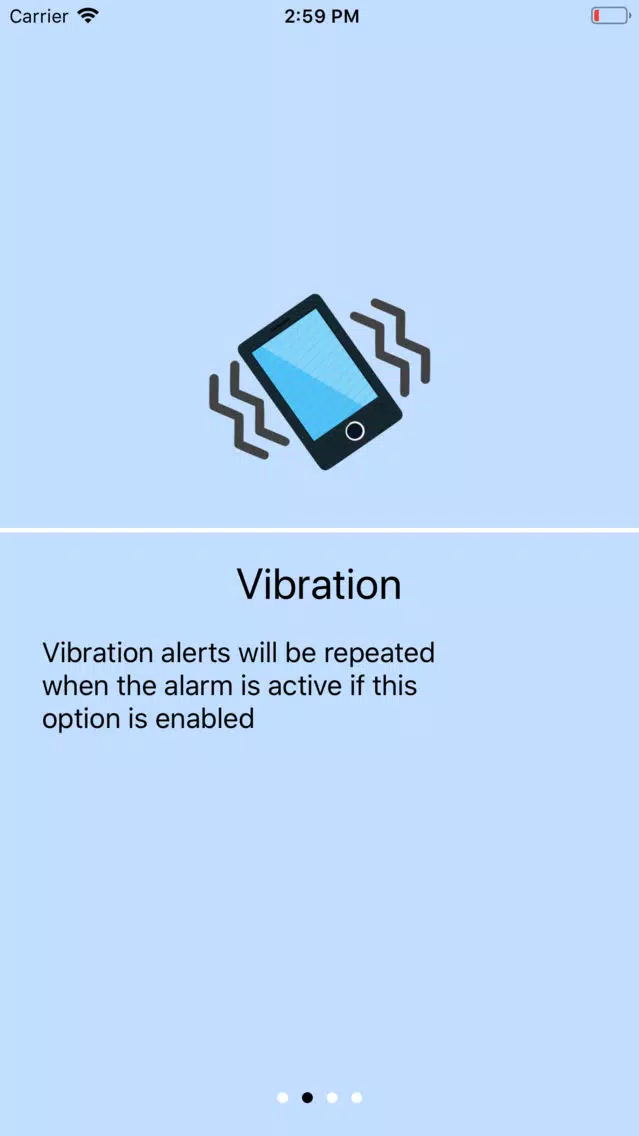 Carrier 2:59 PM

Vibration

Vibration alerts will be repeated when the alarm is active if this option is enabled